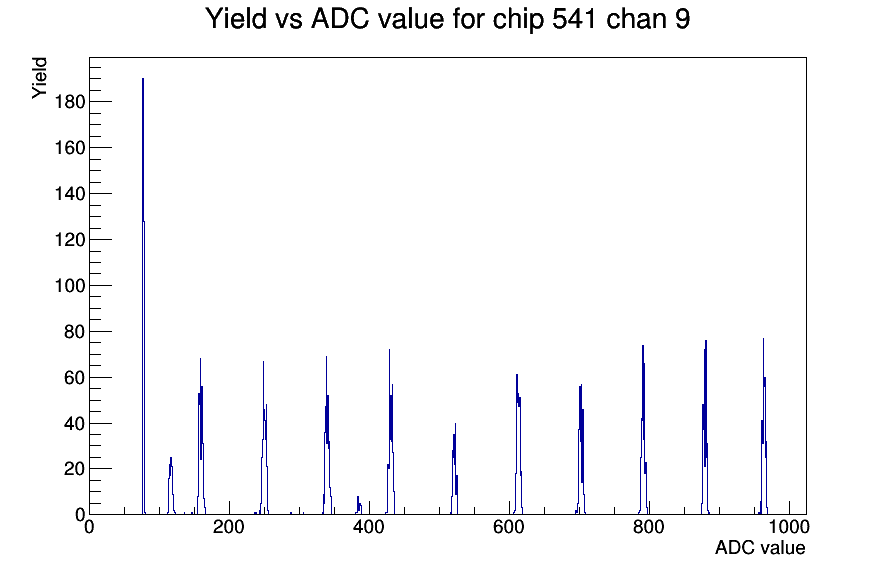 Yield vs ADC value for chip 541 chan 9

Yield

180
160
140
120
100
80
60
40
20
0

0
200
400
600
800
1000

ADC value